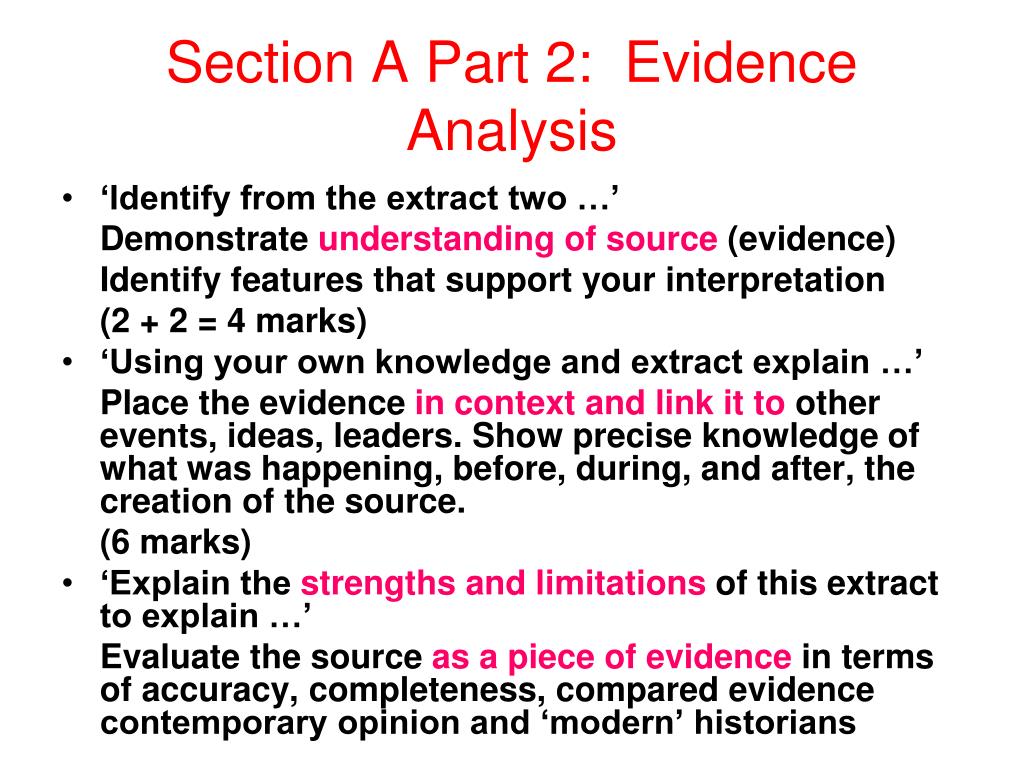 Section A Part 2: Evidence Analysis

• ‘Identify from the extract two …’

Demonstrate understanding of source (evidence)

Identify features that support your interpretation

(2 + 2 = 4 marks)

• ‘Using your own knowledge and extract explain …’

Place the evidence in context and link it to other events, ideas, leaders. Show precise knowledge of what was happening, before, during, and after, the creation of the source.

(6 marks)

• ‘Explain the strengths and limitations of this extract to explain …’

Evaluate the source as a piece of evidence in terms of accuracy, completeness, compared evidence contemporary opinion and ‘modern’ historians